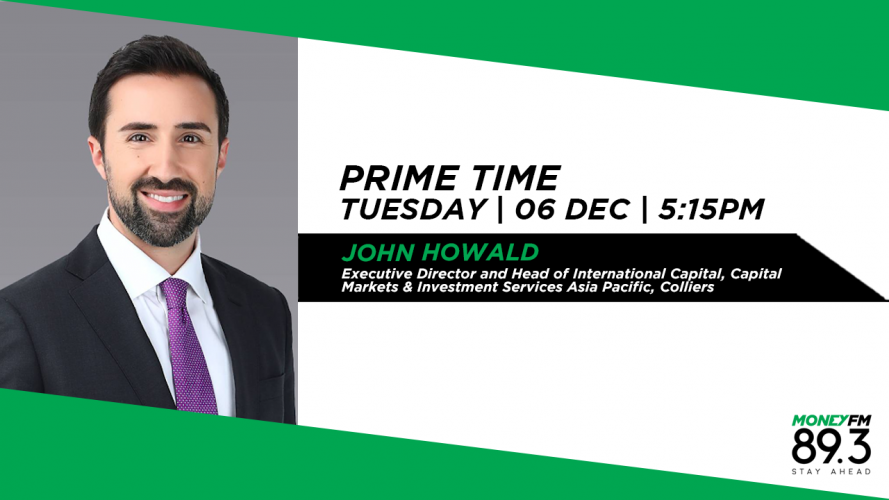 PRIME TIME
TUESDAY | 06 DEC | 5:15PM

JOHN HOWALD
Executive Director and Head of International Capital, Capital Markets & Investment Services Asia Pacific, Colliers

MONEYFM
89.3
STAY AHEAD